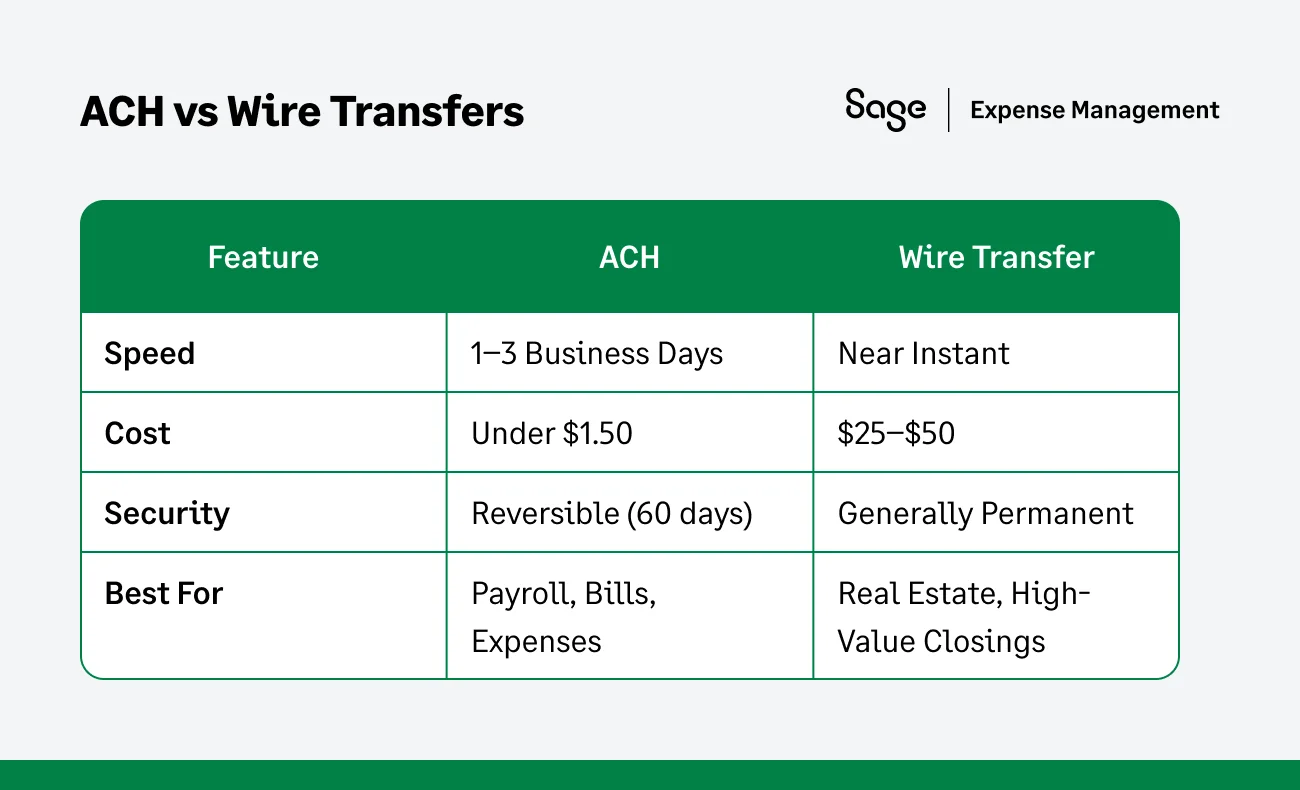 ACH vs Wire Transfers

Sage | Expense Management

| Feature | ACH | Wire Transfer |
|---|---|---|
| Speed | 1–3 Business Days | Near Instant |
| Cost | Under \$1.50 | \$25–\$50 |
| Security | Reversible (60 days) | Generally Permanent |
| Best For | Payroll, Bills, Expenses | Real Estate, High-Value Closings |